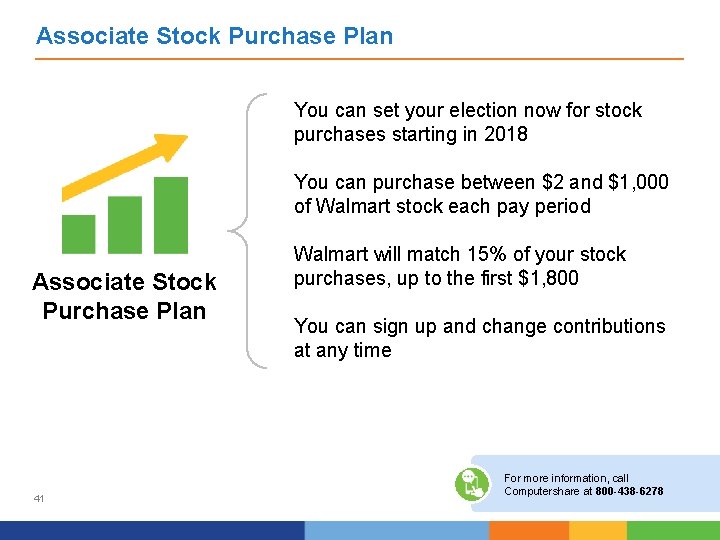 Associate Stock Purchase Plan

Associate Stock Purchase Plan

You can set your election now for stock purchases starting in 2018

You can purchase between \$2 and \$1,000 of Walmart stock each pay period

Walmart will match 15% of your stock purchases, up to the first \$1,800

You can sign up and change contributions at any time

41

For more information, call Computershare at 800-438-6278